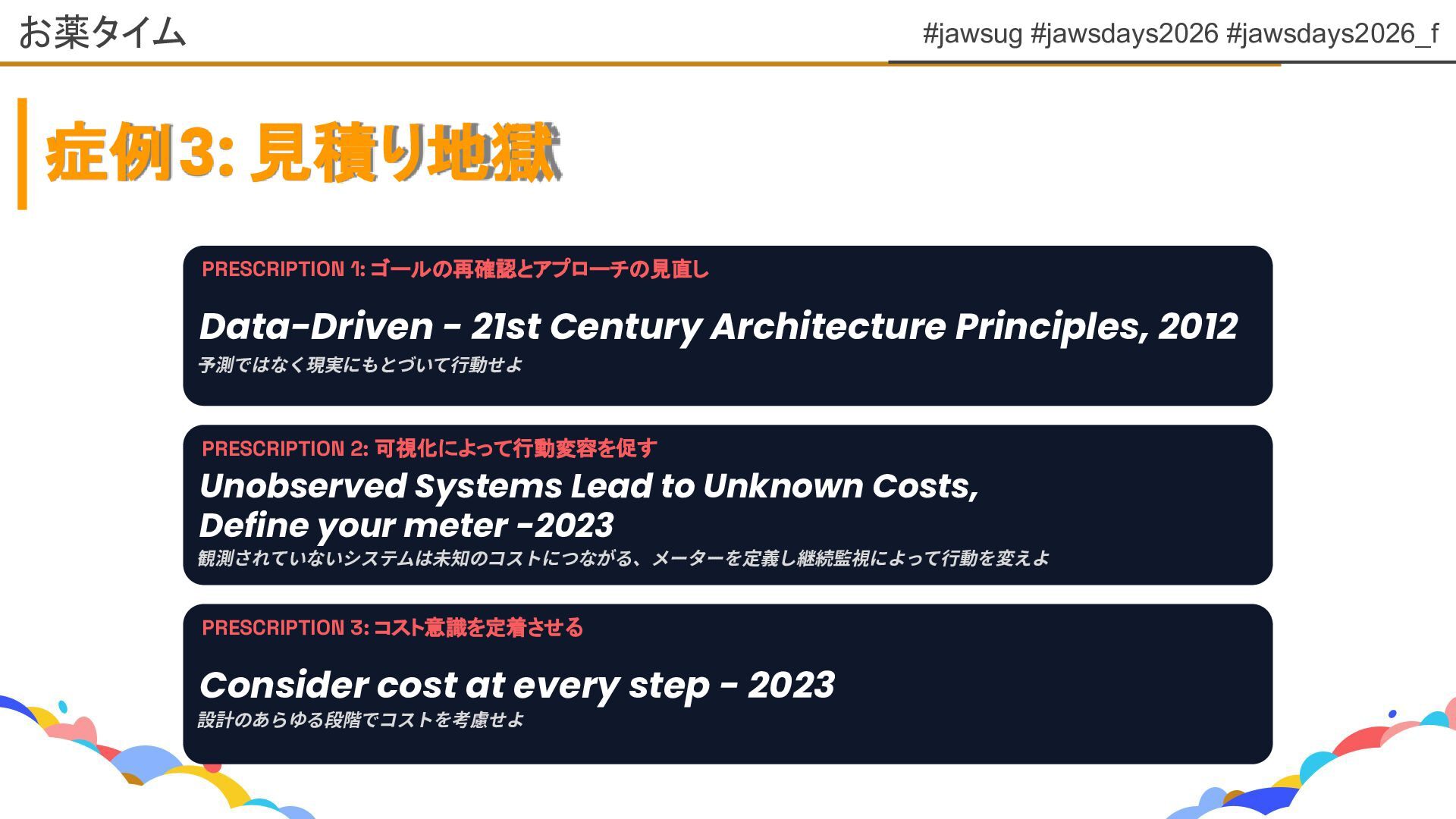 お薬タイム

#jawsug #jawsdays2026 #jawsdays2026_f

症例3: 見積り地獄

PRESCRIPTION 1: ゴールの再確認とアプローチの見直し

Data-Driven - 21st Century Architecture Principles, 2012

予測ではなく現実にもとづいて行動せよ

PRESCRIPTION 2: 可視化によって行動変容を促す

Unobserved Systems Lead to Unknown Costs, Define your meter -2023

観測されていないシステムは未知のコストにつながる、メーターを定義し継続監視によって行動を変えよ

PRESCRIPTION 3: コスト意識を定着させる

Consider cost at every step - 2023

設計のあらゆる段階でコストを考慮せよ